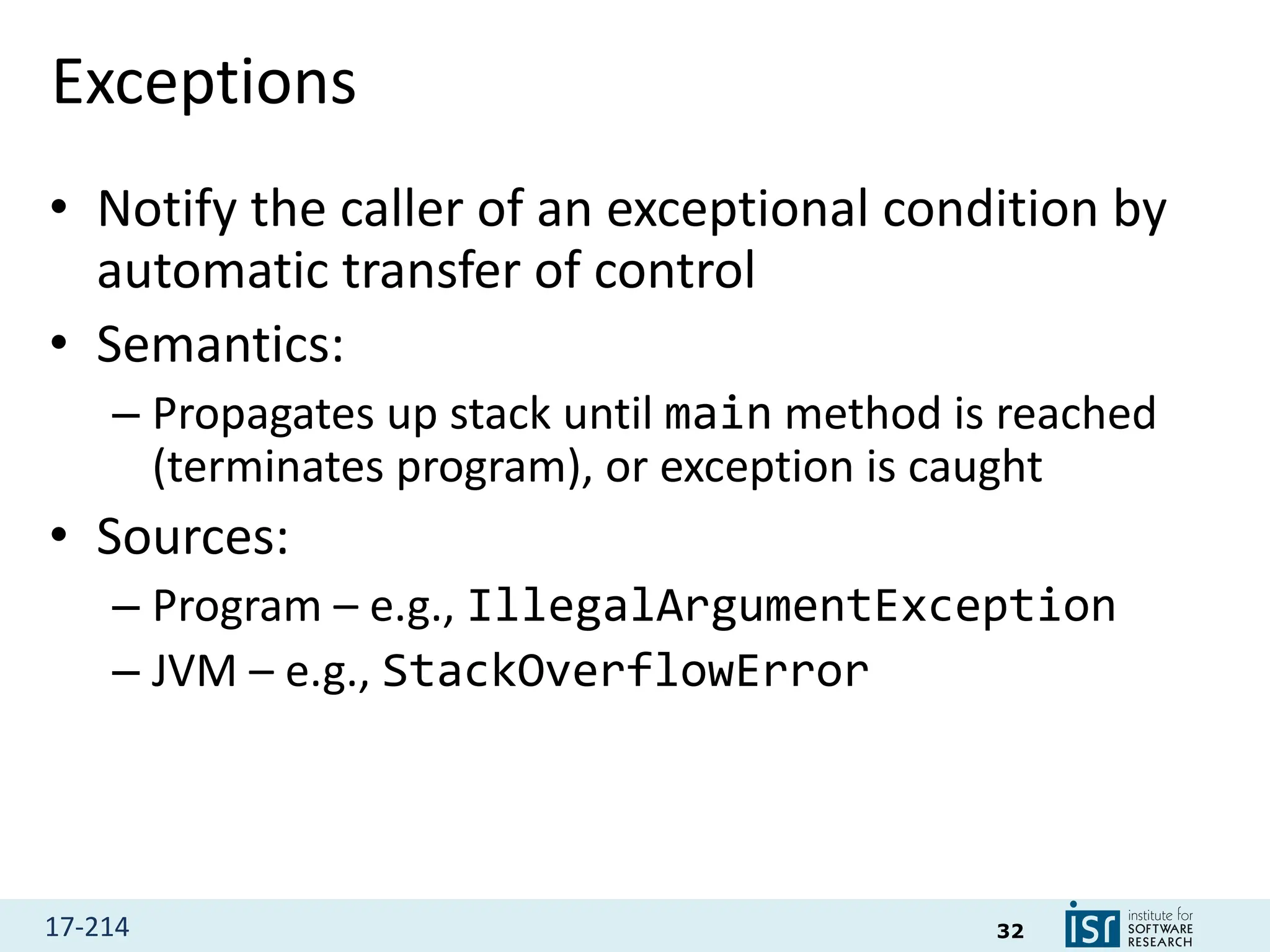 Exceptions

• Notify the caller of an exceptional condition by automatic transfer of control

• Semantics:

– Propagates up stack until main method is reached (terminates program), or exception is caught

• Sources:

– Program – e.g., IllegalArgumentException

– JVM – e.g., StackOverflowError

17-214

32

isr institute for SOFTWARE RESEARCH